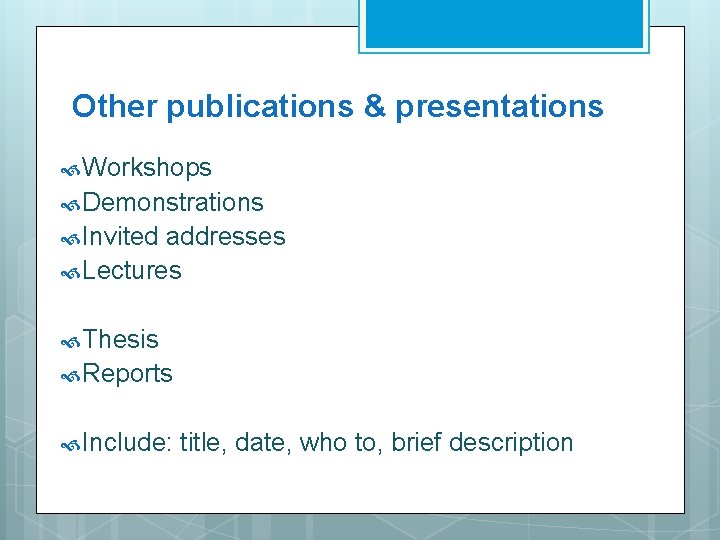 Other publications & presentations

Workshops
Demonstrations
Invited addresses
Lectures

Thesis
Reports

Include: title, date, who to, brief description